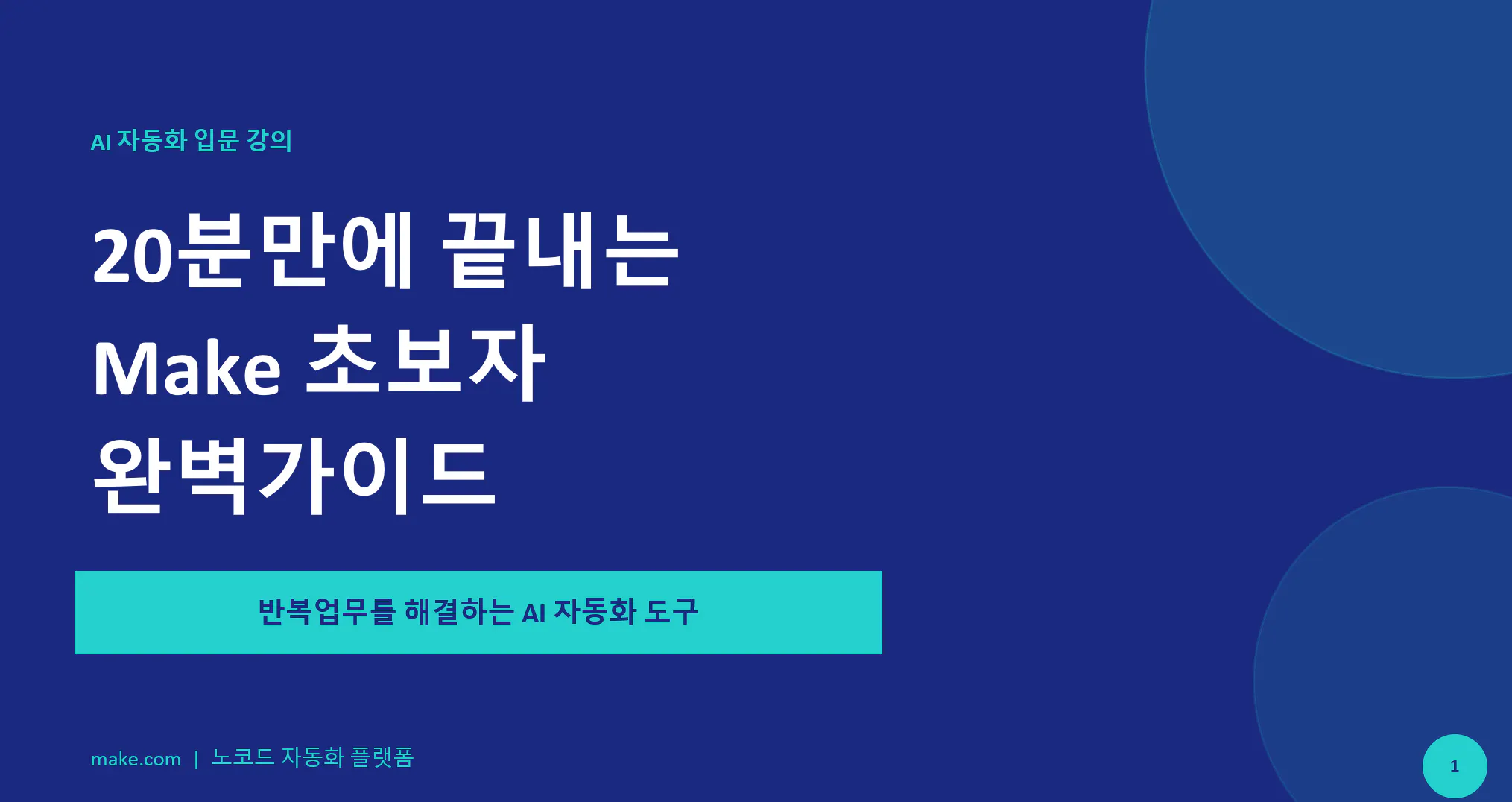 AI 자동화 입문 강의

20분만에 끝내는
Make 초보자
완벽가이드

반복업무를 해결하는 AI 자동화 도구

make.com | 노코드 자동화 플랫폼

1